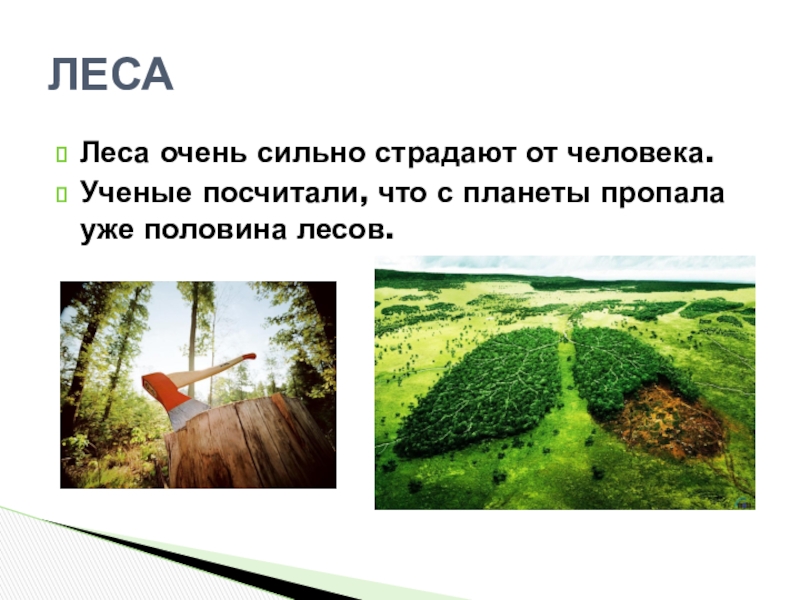 ЛЕСА

Леса очень сильно страдают от человека.

Ученые посчитали, что с планеты пропала уже половина лесов.